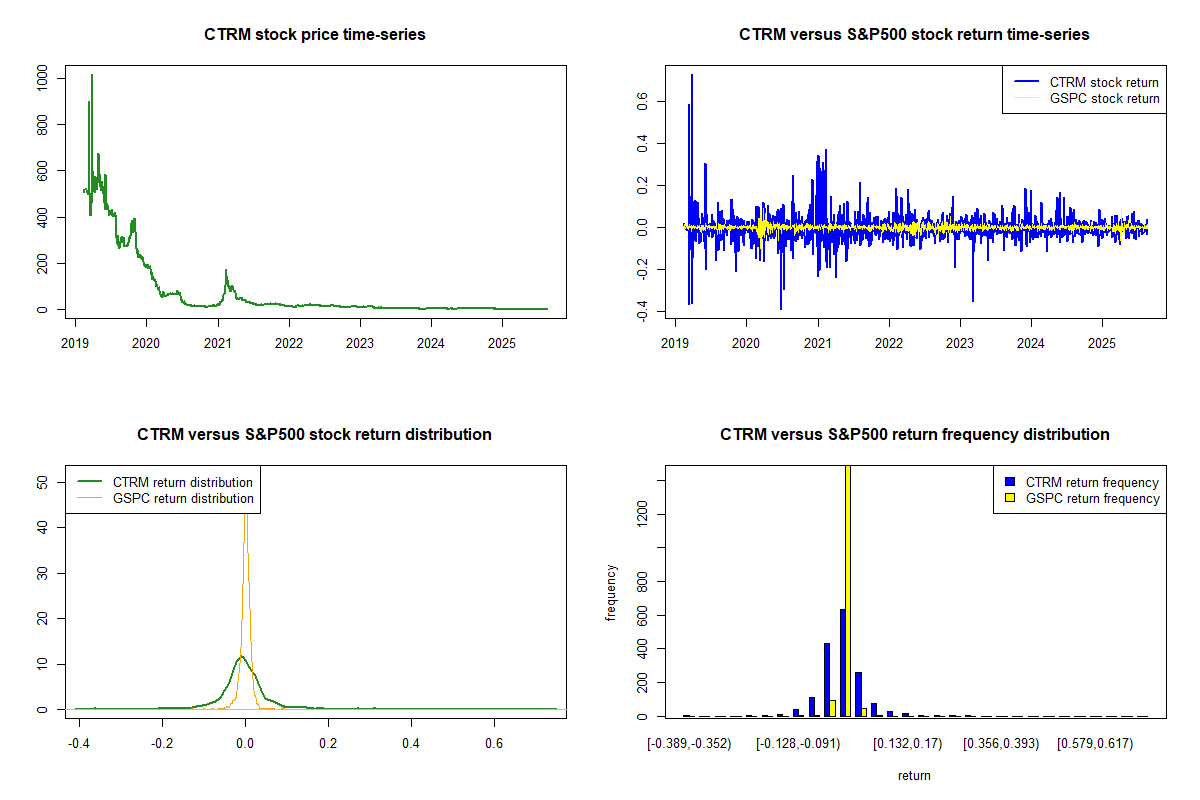 CTRM stock price time-series

1000
800
600
400
200
0

2019 2020 2021 2022 2023 2024 2025

CTRM versus S&P500 stock return time-series

CTRM stock return
GSPC stock return

0.6
0.4
0.2
0.0
-0.2
-0.4

2019 2020 2021 2022 2023 2024 2025

CTRM versus S&P500 stock return distribution

CTRM return distribution
GSPC return distribution

50
40
30
20
10
0

-0.4 -0.2 0.0 0.2 0.4 0.6

CTRM versus S&P500 return frequency distribution

CTRM return frequency
GSPC return frequency

frequency

1200
800
600
400
200
0

[-0.389,-0.352) [-0.128,-0.091) [0.132,0.17) [0.356,0.393) [0.579,0.617)

return